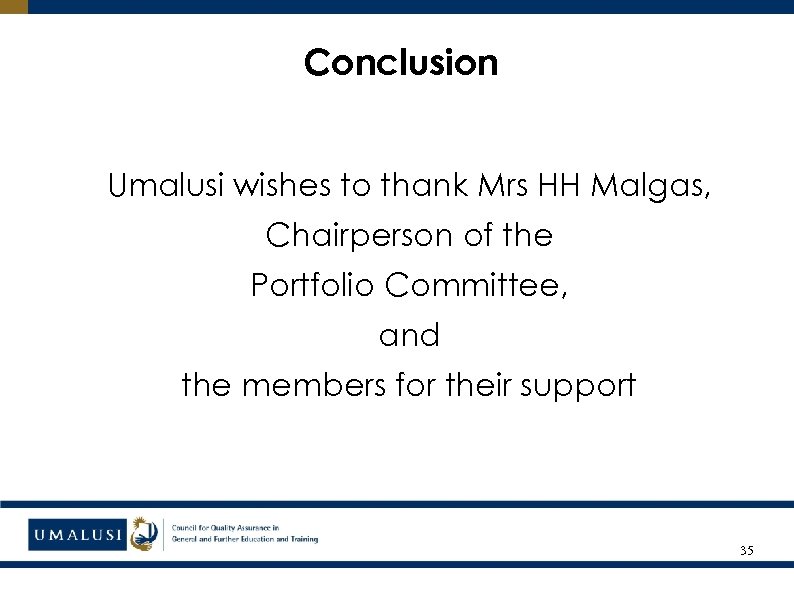 Conclusion

Umalusi wishes to thank Mrs HH Malgas, Chairperson of the Portfolio Committee, and the members for their support

UMALUSI

Council for Quality Assurance in General and Further Education and Training

35